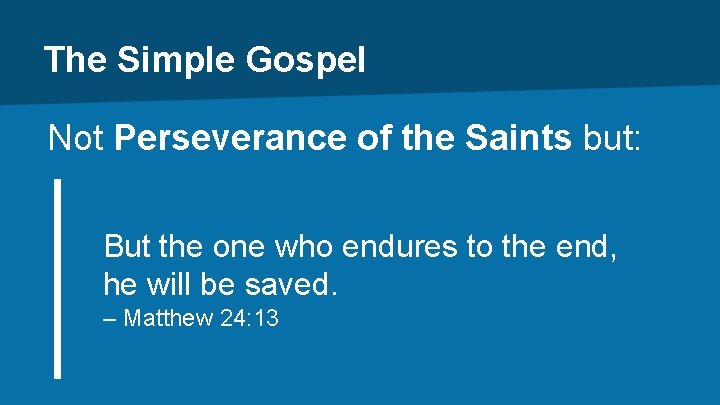 The Simple Gospel

Not Perseverance of the Saints but:

But the one who endures to the end, he will be saved.
– Matthew 24:13